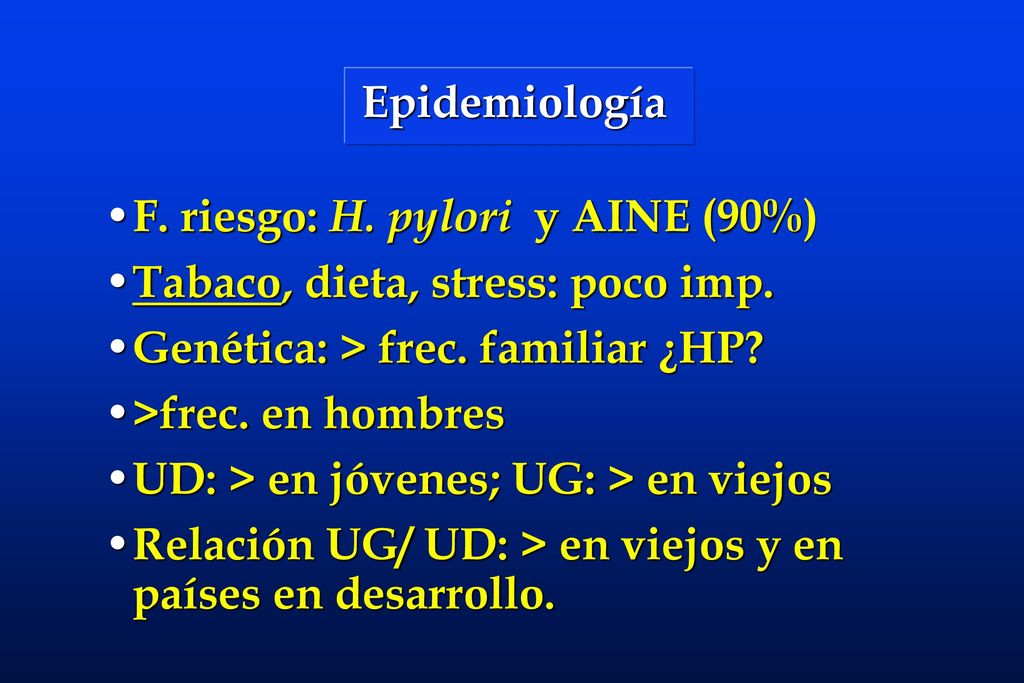 Epidemiología

• F. riesgo: H. pylori y AINE (90%)
• Tabaco, dieta, stress: poco imp.
• Genética: > frec. familiar ¿HP?
• >frec. en hombres
• UD: > en jóvenes; UG: > en viejos
• Relación UG/ UD: > en viejos y en países en desarrollo.